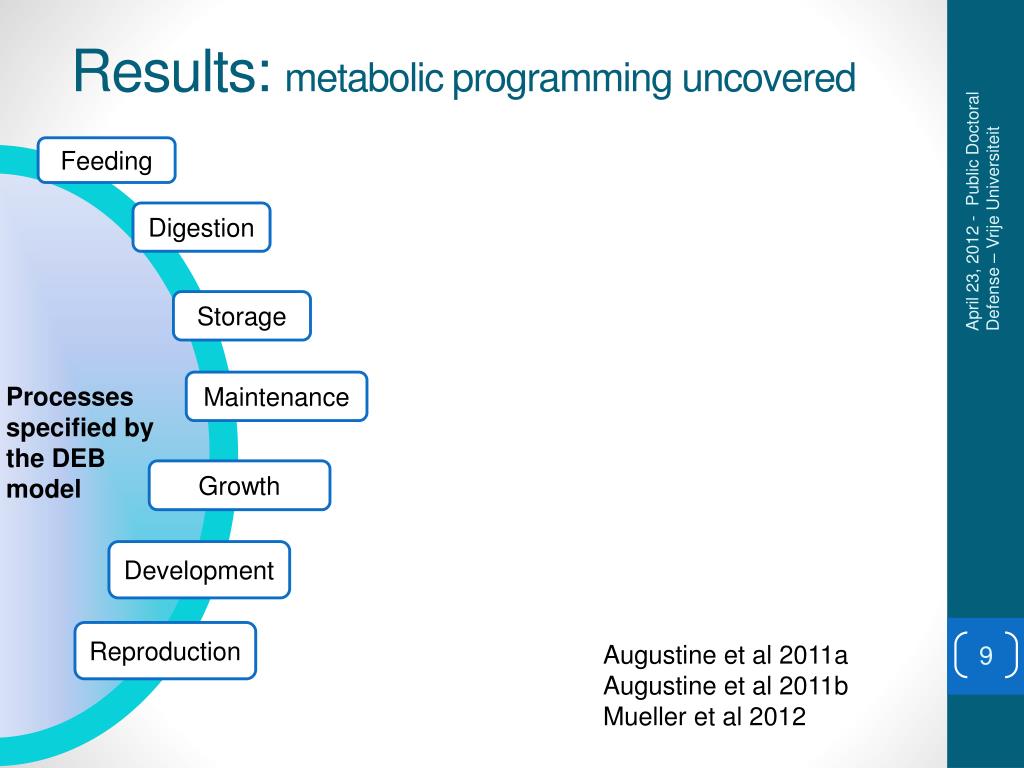 Results: metabolic programming uncovered

Feeding

Digestion

Storage

Maintenance

Growth

Development

Reproduction

Processes specified by the DEB model

Augustine et al 2011a
Augustine et al 2011b
Mueller et al 2012

April 23, 2012 - Public Doctoral Defense – Vrije Universiteit

9